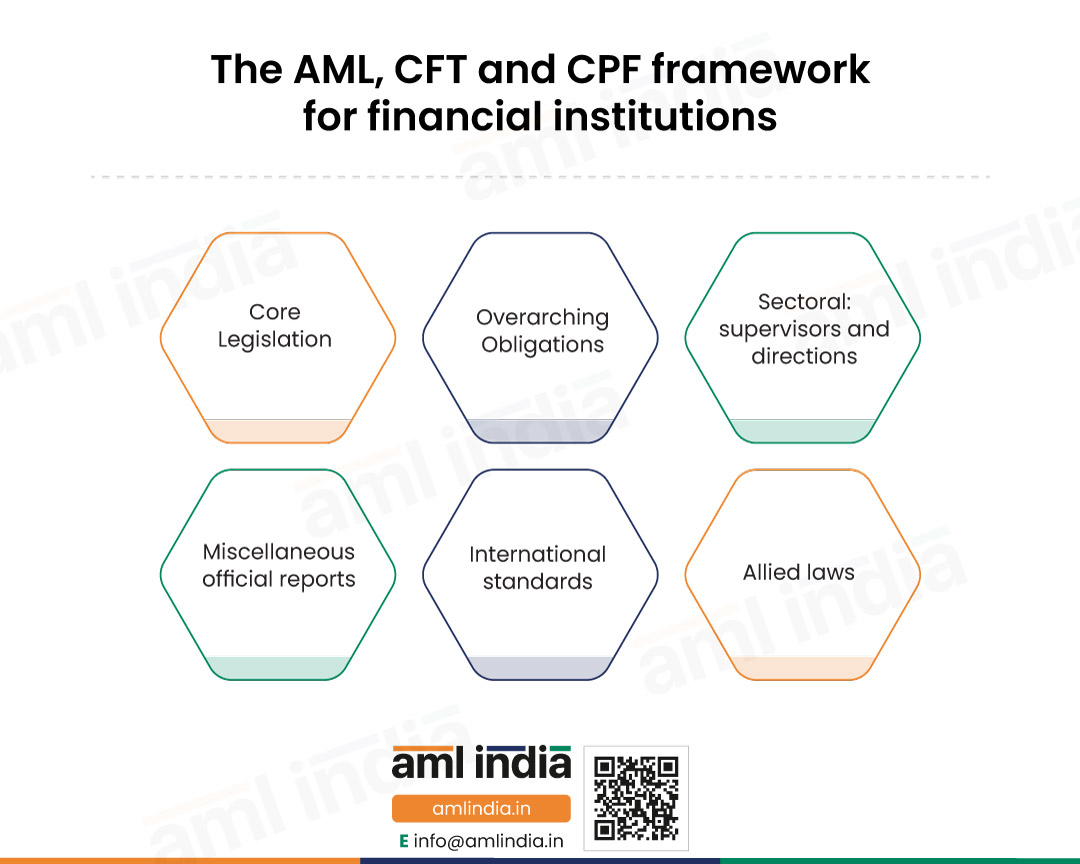 The AML, CFT and CPF framework for financial institutions

Core Legislation

Overarching Obligations

Sectoral: supervisors and directions

Miscellaneous official reports

International standards

Allied laws

aml india

amlindia.in

E info@amlindia.in